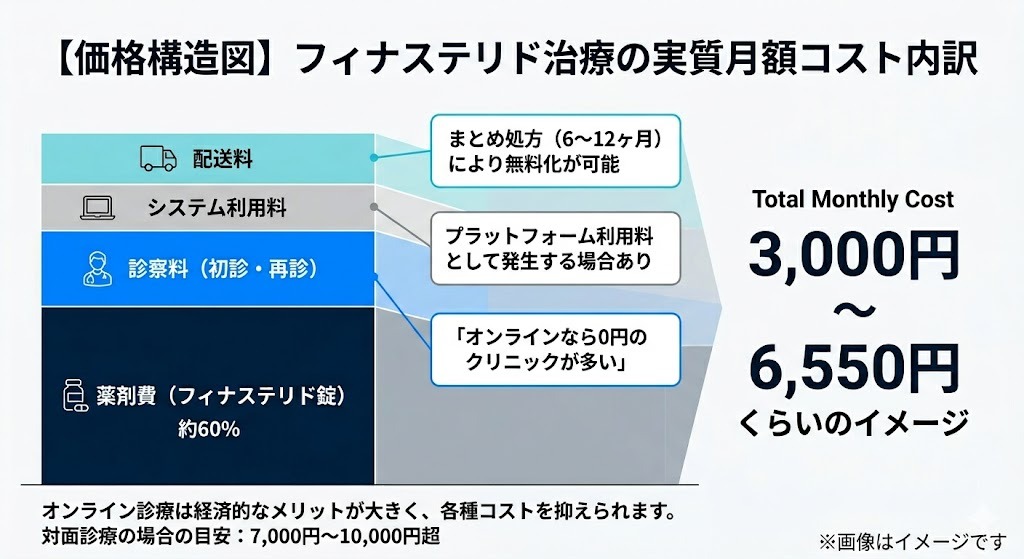 【価格構造図】フィナステリド治療の実質月額コスト内訳

配送料

システム利用料

診察料（初診・再診）

薬剤費（フィナステリド錠）
約60%

まとめ処方（6〜12ヶ月）により無料化が可能

プラットフォーム利用料として発生する場合あり

「オンラインなら0円のクリニックが多い」

Total Monthly Cost
3,000円
〜
6,550円
くらいのイメージ

オンライン診療は経済的なメリットが大きく、各種コストを抑えられます。
対面診療の場合の目安：7,000円〜10,000円超

※画像はイメージです